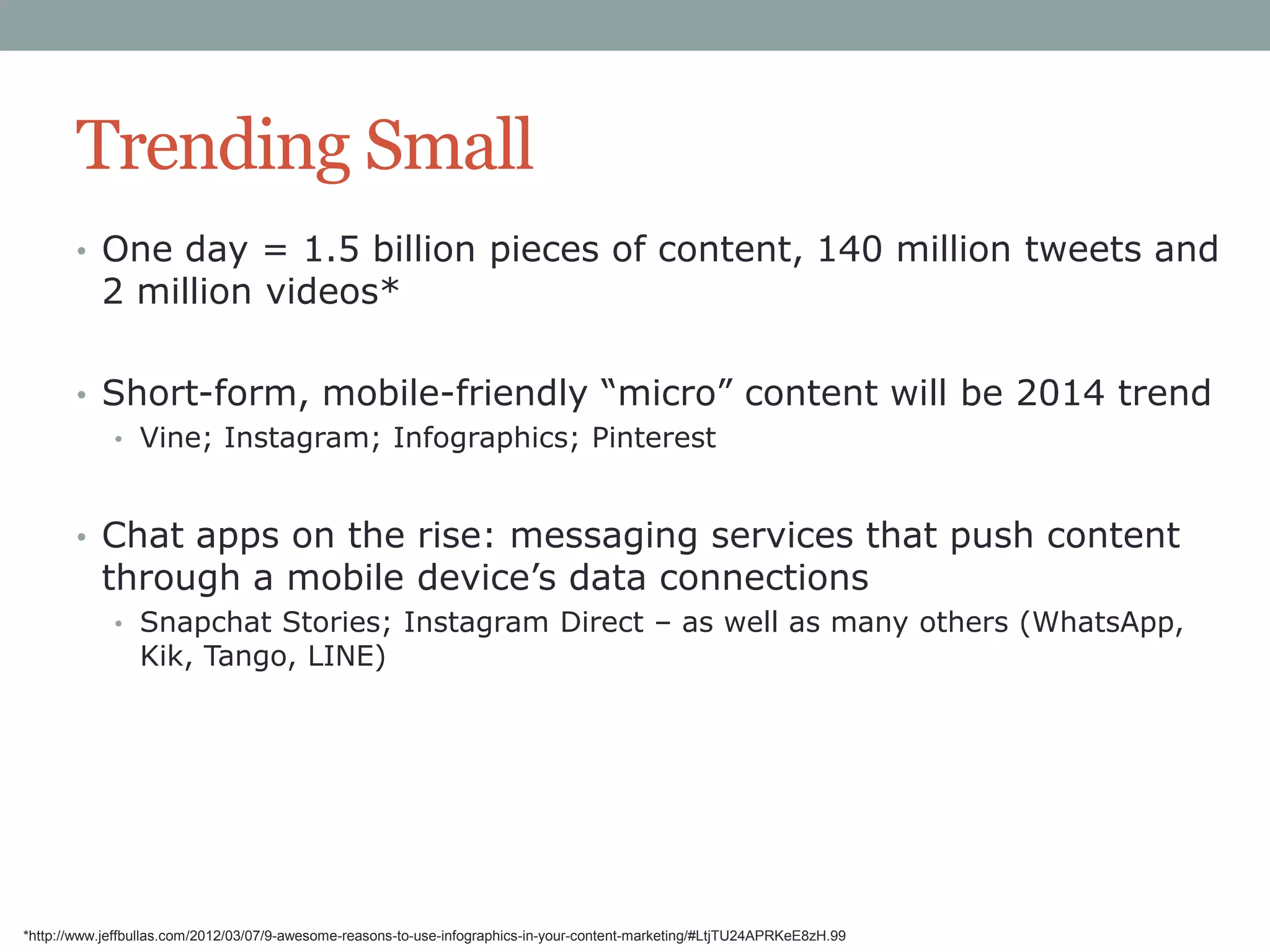 Trending Small

• One day = 1.5 billion pieces of content, 140 million tweets and 2 million videos*

• Short-form, mobile-friendly “micro” content will be 2014 trend
  • Vine; Instagram; Infographics; Pinterest

• Chat apps on the rise: messaging services that push content through a mobile device’s data connections
  • Snapchat Stories; Instagram Direct – as well as many others (WhatsApp, Kik, Tango, LINE)

*http://www.jeffbullas.com/2012/03/07/9-awesome-reasons-to-use-infographics-in-your-content-marketing/#LtjTU24APRKeE8zH.99